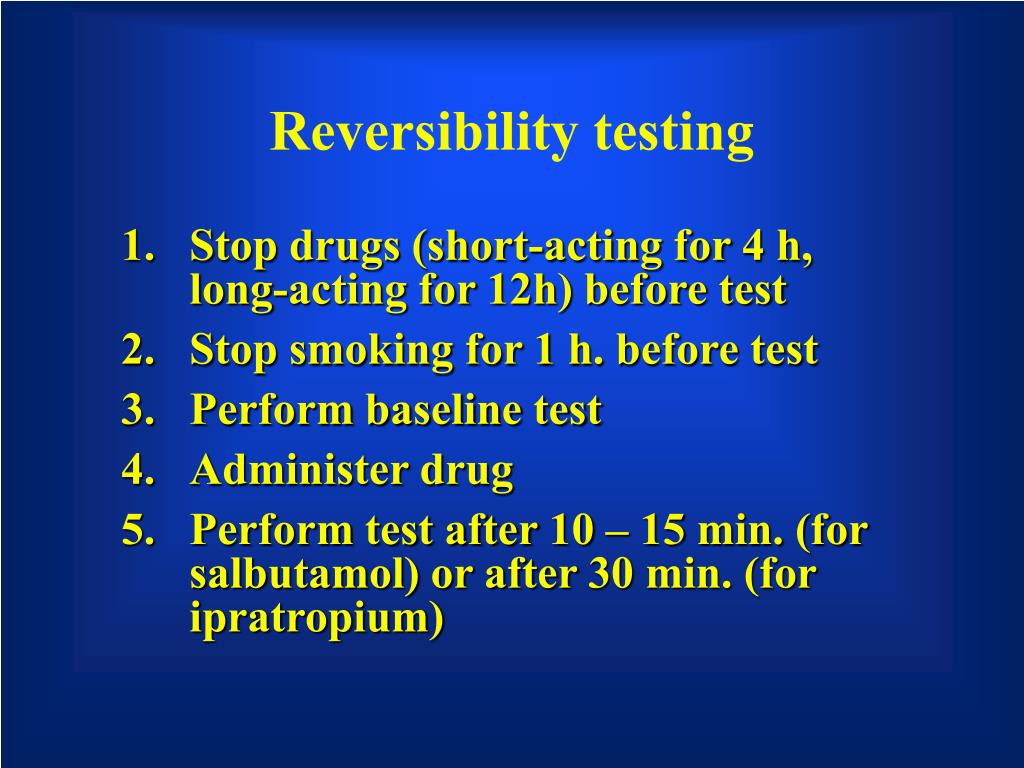 Reversibility testing

1. Stop drugs (short-acting for 4 h, long-acting for 12h) before test
2. Stop smoking for 1 h. before test
3. Perform baseline test
4. Administer drug
5. Perform test after 10 – 15 min. (for salbutamol) or after 30 min. (for ipratropium)